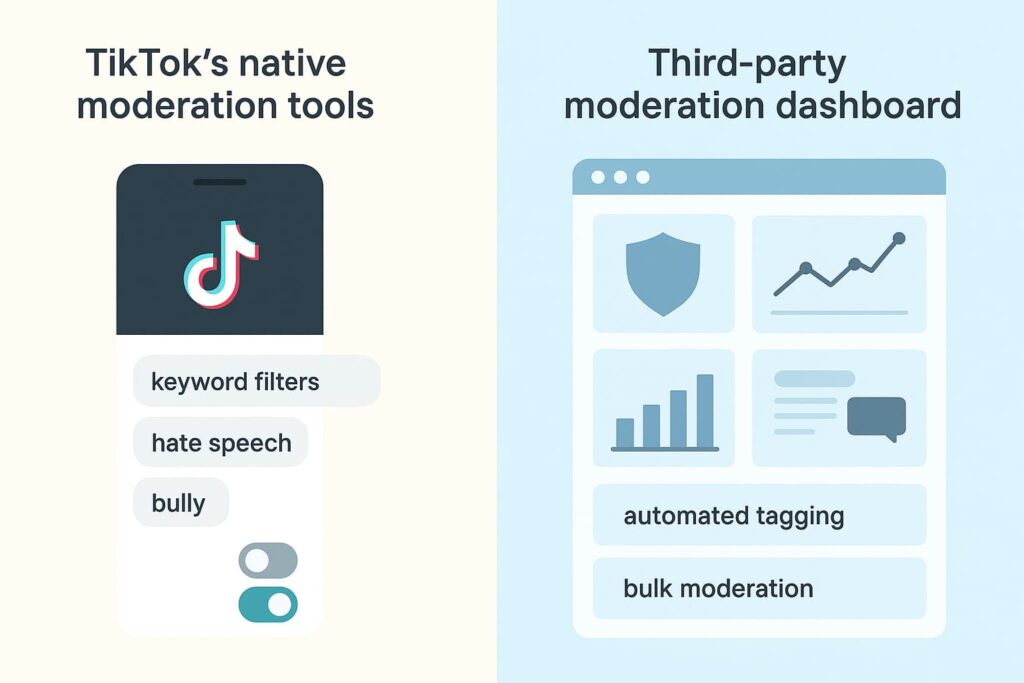 TikTok's native moderation tools

keyword filters

hate speech

bully

Third-party moderation dashboard

automated tagging

bulk moderation